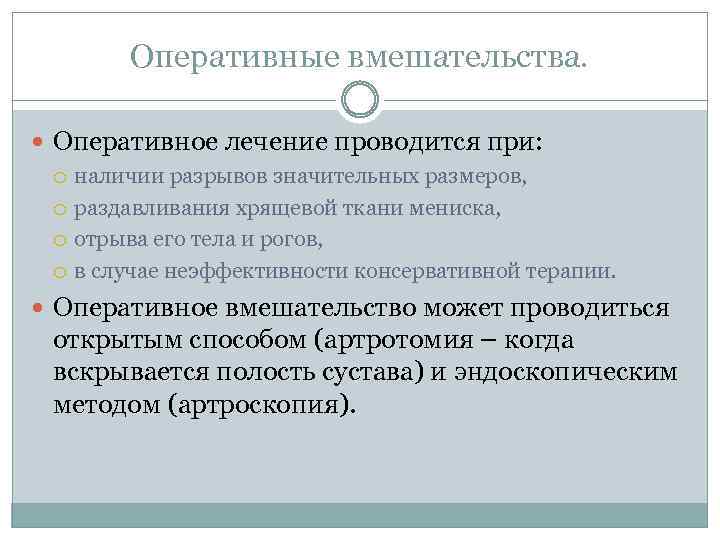 Оперативные вмешательства.

Оперативное лечение проводится при:

наличии разрывов значительных размеров,

раздавливания хрящевой ткани мениска,

отрыва его тела и рогов,

в случае неэффективности консервативной терапии.

Оперативное вмешательство может проводиться открытым способом (артротомия – когда вскрывается полость сустава) и эндоскопическим методом (артроскопия).